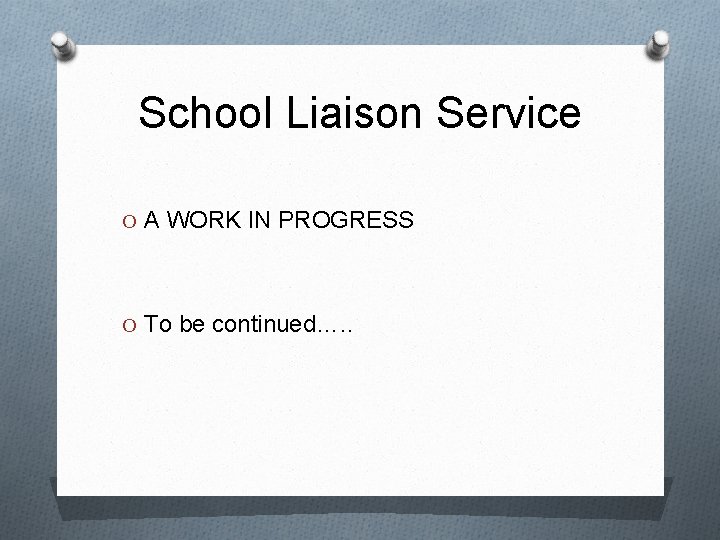 School Liaison Service

O A WORK IN PROGRESS

O To be continued…..